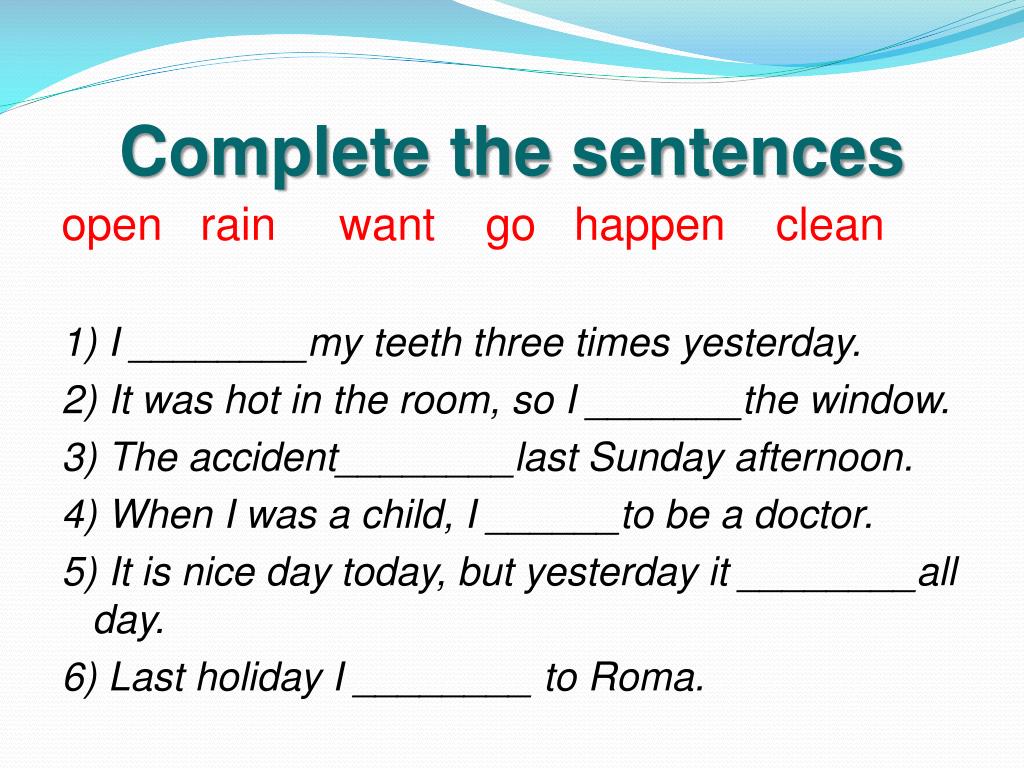 Complete the sentences

open rain want go happen clean

1) I ________my teeth three times yesterday.
2) It was hot in the room, so I _______the window.
3) The accident________last Sunday afternoon.
4) When I was a child, I ______to be a doctor.
5) It is nice day today, but yesterday it ________all day.
6) Last holiday I ________ to Roma.